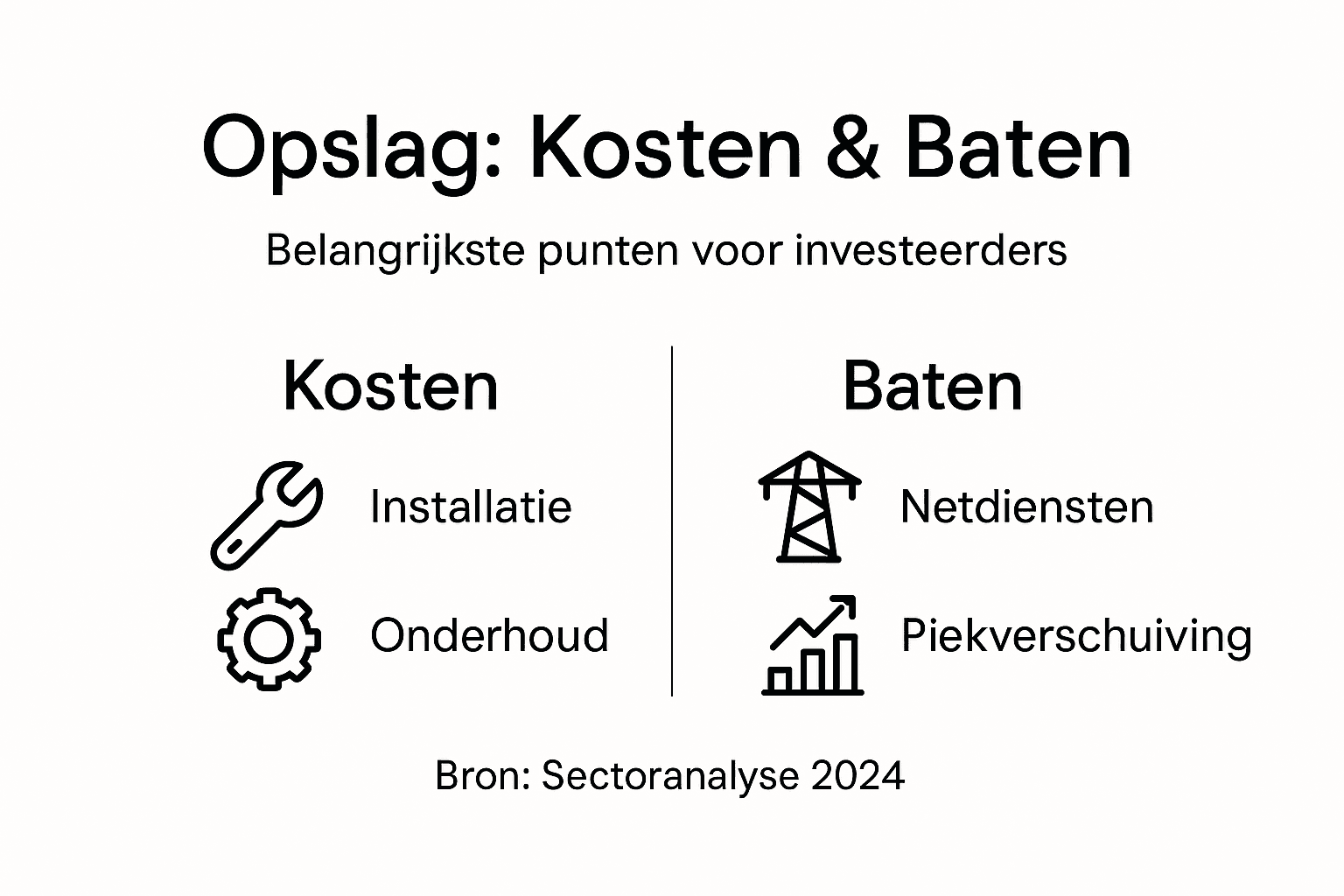 Opslag: Kosten & Baten

Belangrijkste punten voor investeerders

Kosten

Installatie

Onderhoud

Baten

Netdiensten

Piekverschuiving

Bron: Sectoranalyse 2024